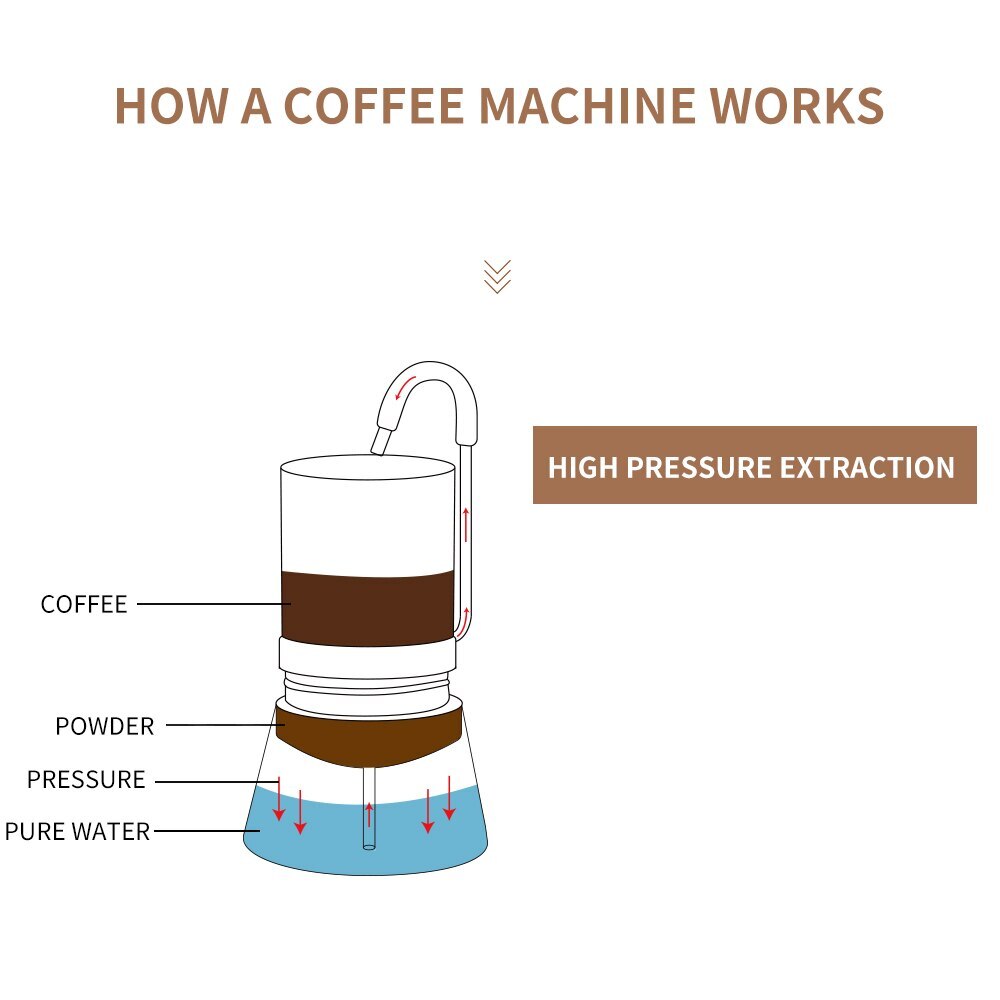 HOW A COFFEE MACHINE WORKS

HIGH PRESSURE EXTRACTION

COFFEE

POWDER

PRESSURE

PURE WATER